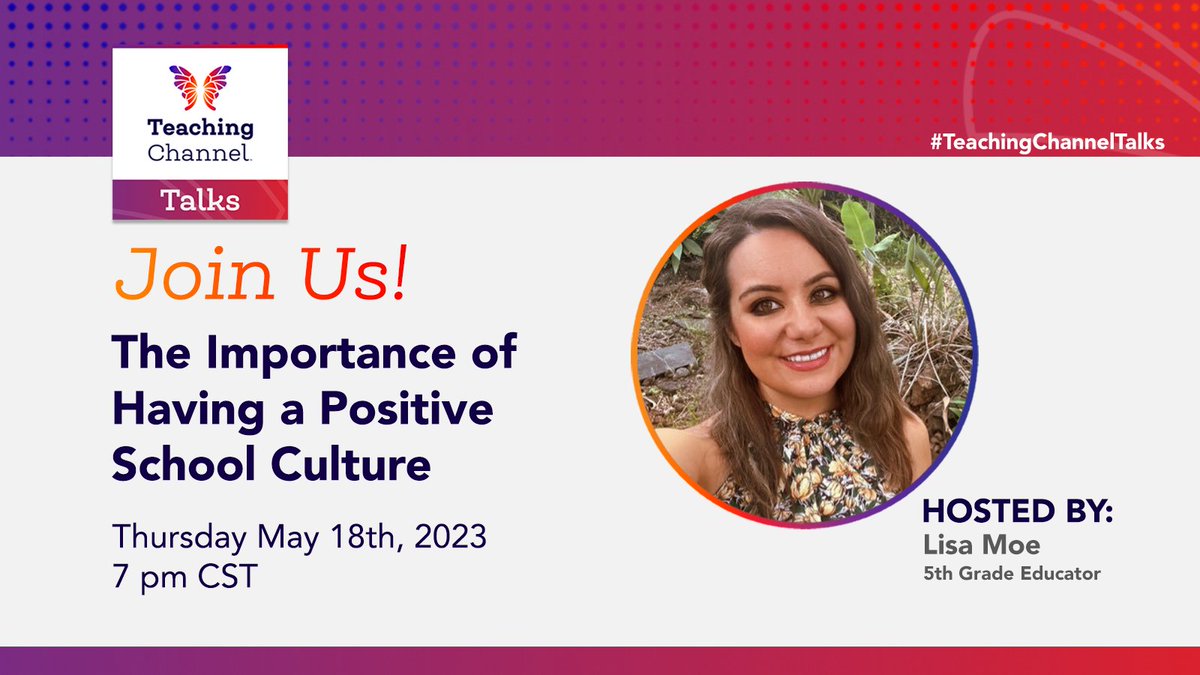 Teaching Channel.

Talks

#TeachingChannelTalks

Join Us!

The Importance of Having a Positive School Culture

Thursday May 18th, 2023
7 pm CST

HOSTED BY:
Lisa Moe
5th Grade Educator